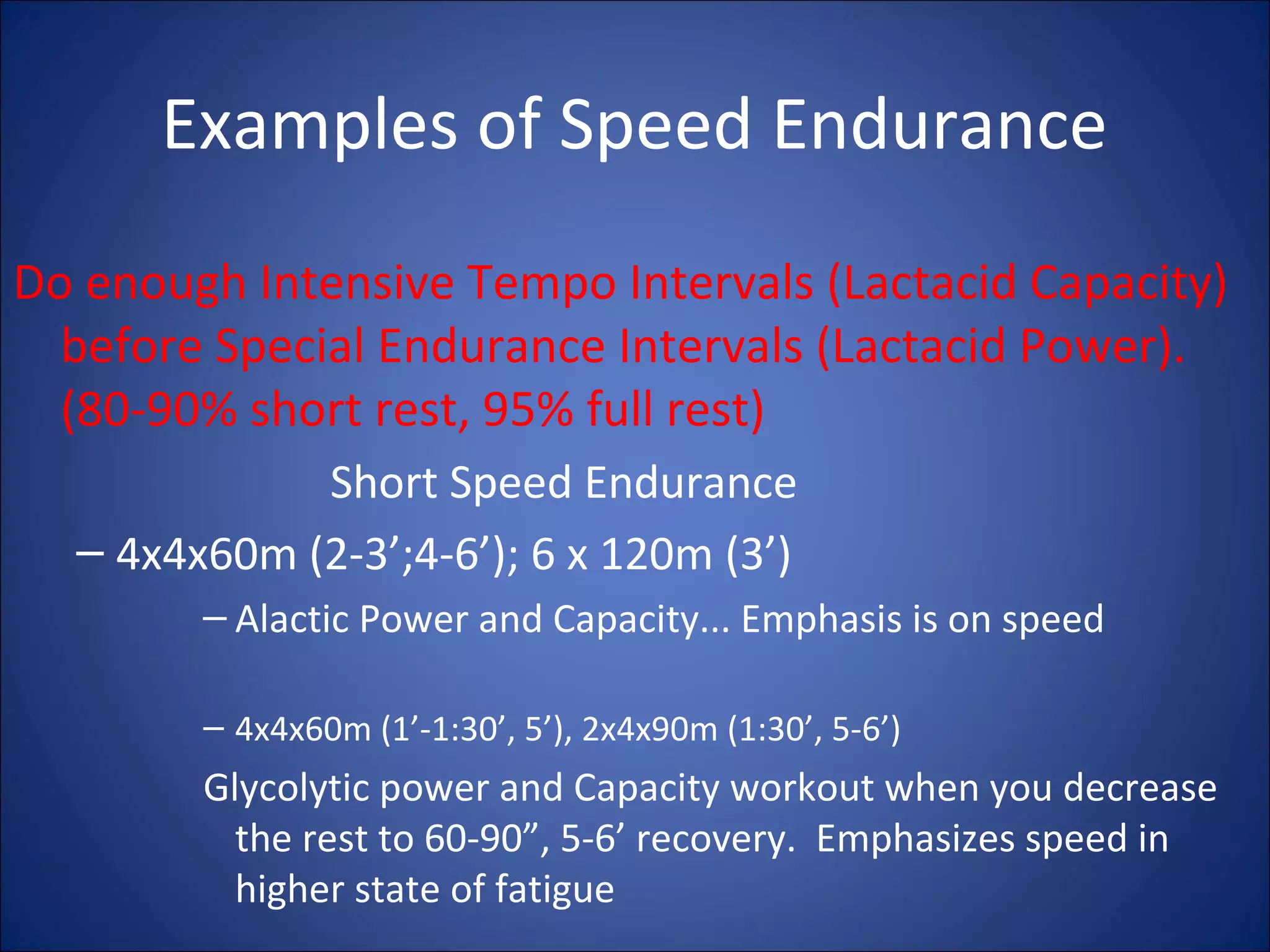 Examples of Speed Endurance

Do enough Intensive Tempo Intervals (Lactacid Capacity) before Special Endurance Intervals (Lactacid Power). (80-90% short rest, 95% full rest)

Short Speed Endurance

– 4x4x60m (2-3’;4-6’); 6 x 120m (3’)

– Alactic Power and Capacity... Emphasis is on speed

– 4x4x60m (1’-1:30’, 5’), 2x4x90m (1:30’, 5-6’)

Glycolytic power and Capacity workout when you decrease the rest to 60-90”, 5-6’ recovery. Emphasizes speed in higher state of fatigue